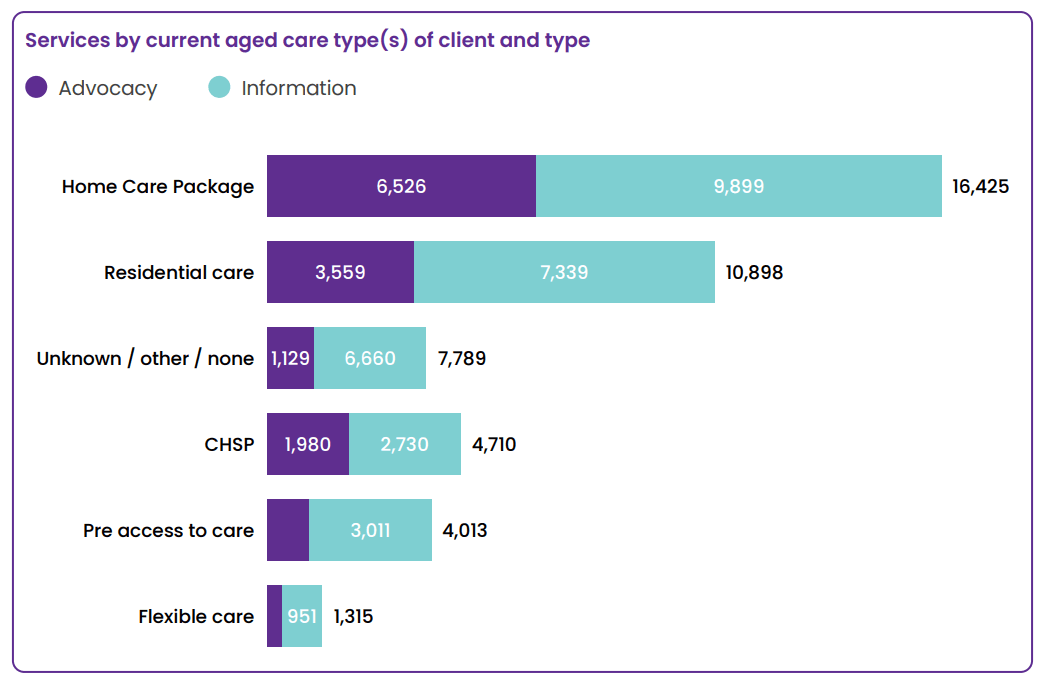 Services by current aged care type(s) of client and type

Advocacy Information

Home Care Package 6,526 9,899 16,425

Residential care 3,559 7,339 10,898

Unknown / other / none 1,129 6,660 7,789

CHSP 1,980 2,730 4,710

Pre access to care 3,011 4,013

Flexible care 951 1,315